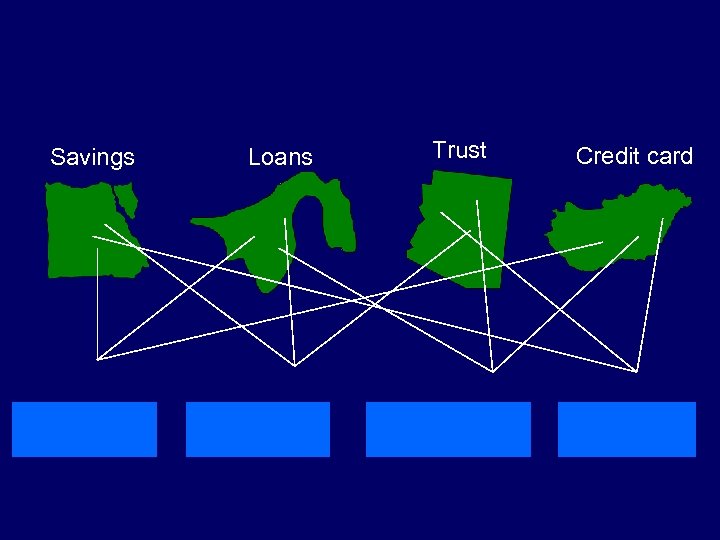 Savings Loans Trust Credit card